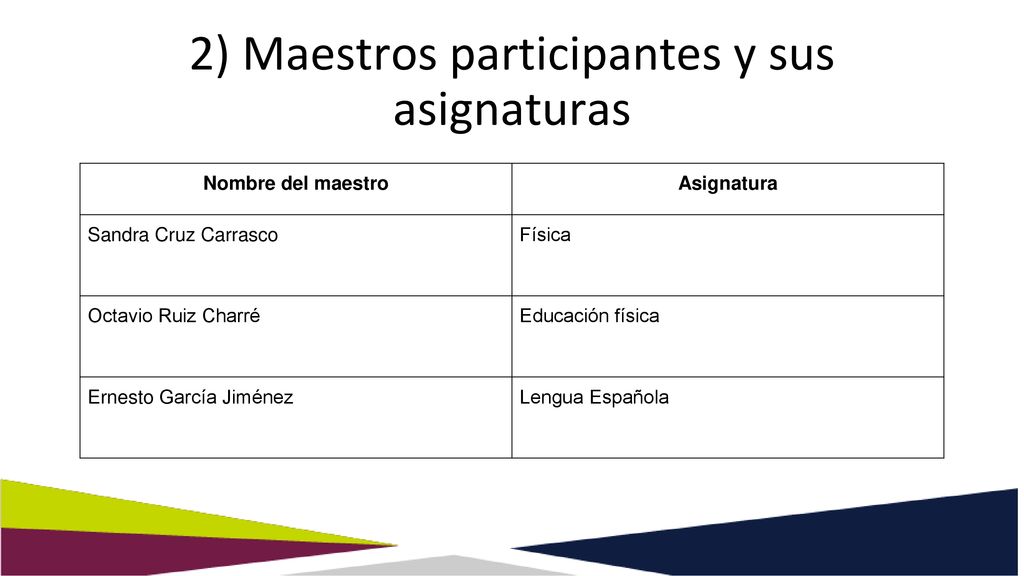 2) Maestros participantes y sus asignaturas

| Nombre del maestro | Asignatura |
|---|---|
| Sandra Cruz Carrasco | Física |
| Octavio Ruiz Charré | Educación física |
| Ernesto García Jiménez | Lengua Española |